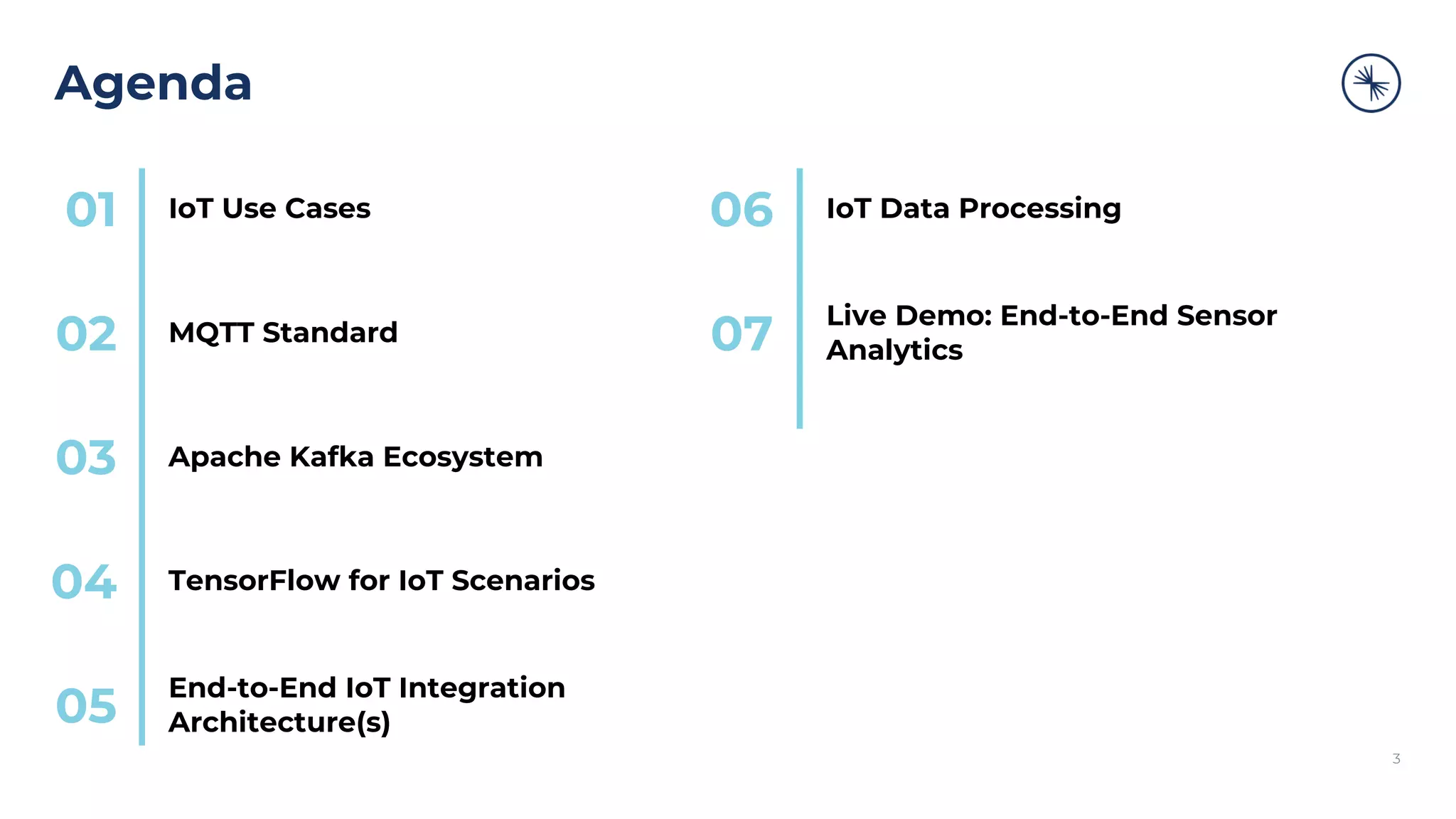 Agenda

01 IoT Use Cases

02 MQTT Standard

03 Apache Kafka Ecosystem

04 TensorFlow for IoT Scenarios

05 End-to-End IoT Integration Architecture(s)

06 IoT Data Processing

07 Live Demo: End-to-End Sensor Analytics

3